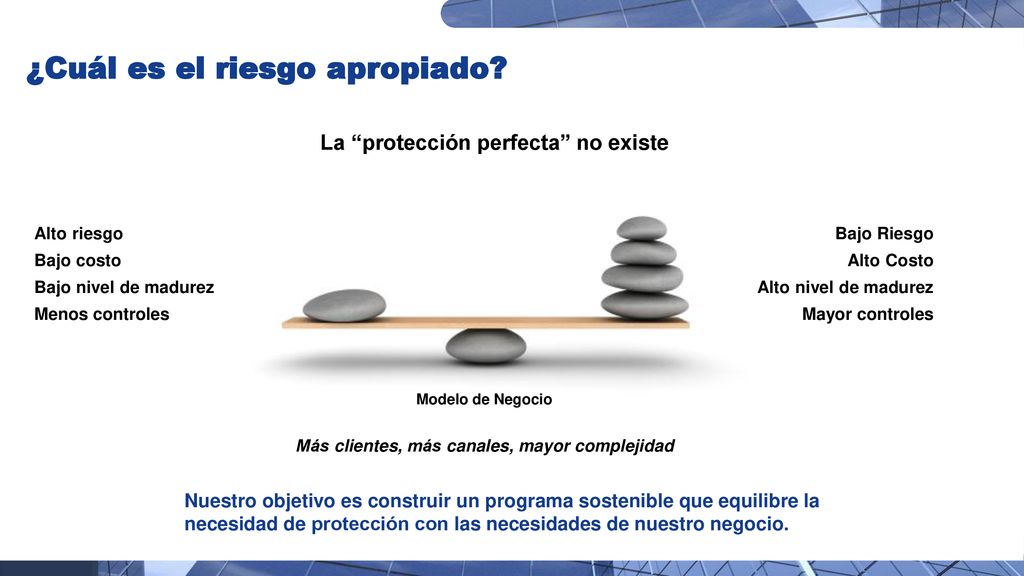 ¿Cuál es el riesgo apropiado?

La “protección perfecta” no existe

Alto riesgo
Bajo costo
Bajo nivel de madurez
Menos controles

Bajo Riesgo
Alto Costo
Alto nivel de madurez
Mayor controles

Modelo de Negocio

Más clientes, más canales, mayor complejidad

Nuestro objetivo es construir un programa sostenible que equilibre la necesidad de protección con las necesidades de nuestro negocio.